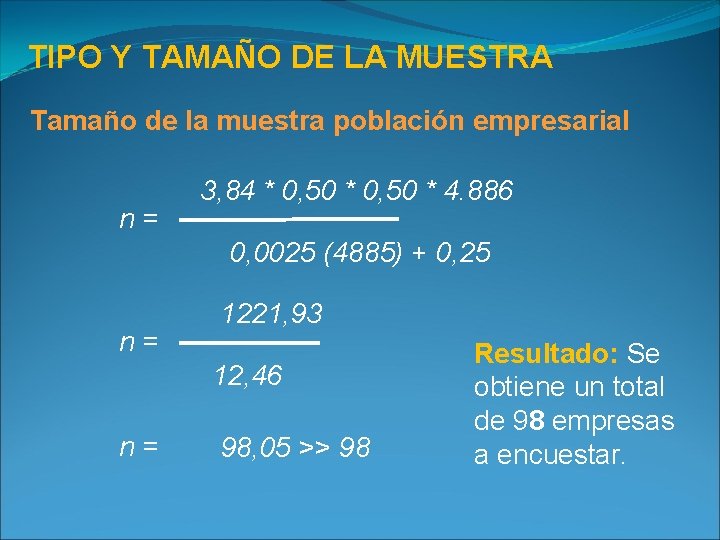 TIPO Y TAMAÑO DE LA MUESTRA

Tamaño de la muestra población empresarial

$n = \frac{3,84 * 0,50 * 0,50 * 4.886}{0,0025 (4885) + 0,25}$

$n = \frac{1221,93}{12,46}$

$n = 98,05 >> 98$

Resultado: Se obtiene un total de 98 empresas a encuestar.